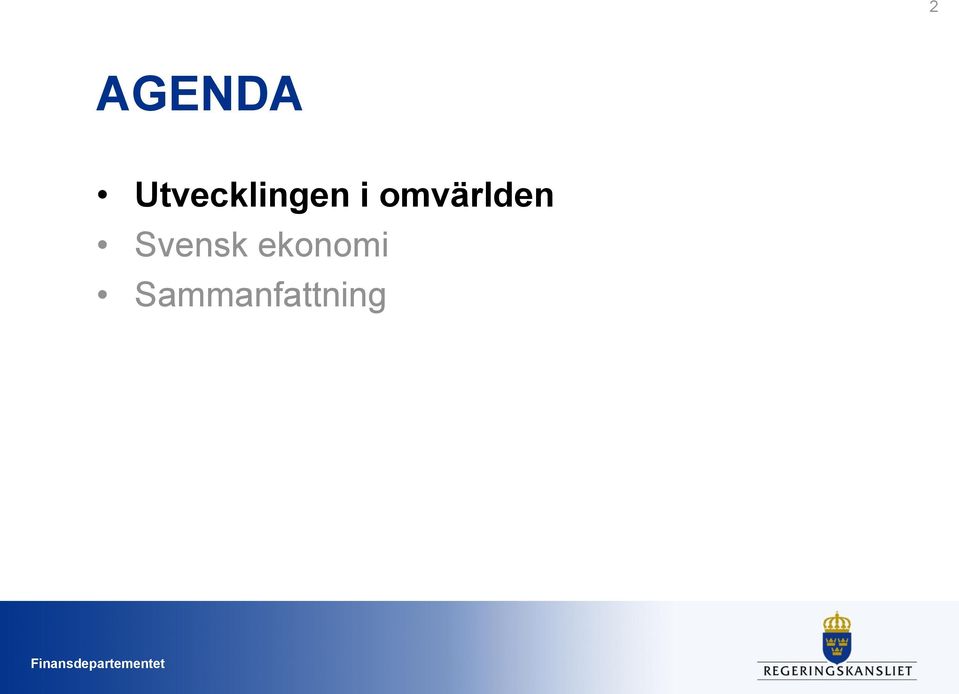 2

AGENDA

• Utvecklingen i omvärlden
• Svensk ekonomi
• Sammanfattning

Finansdepartementet

REGERINGSKANSLIET